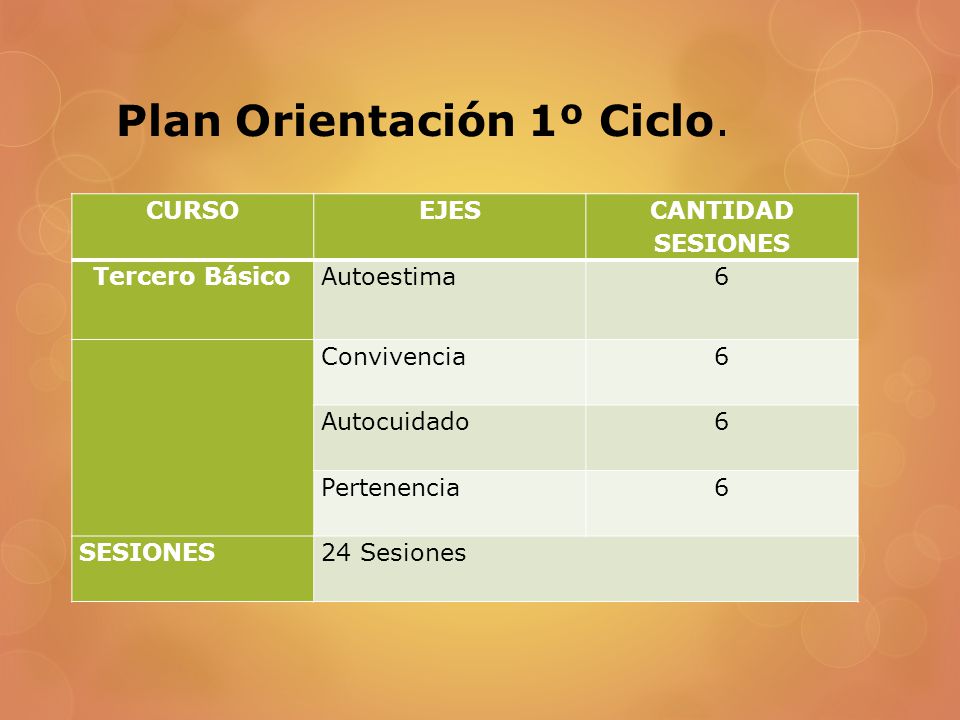 Plan Orientación 1º Ciclo.

| CURSO | EJES | CANTIDAD SESIONES |
|---|---|---|
| Tercero Básico | Autoestima | 6 |
| | Convivencia | 6 |
| | Autocuidado | 6 |
| | Pertenencia | 6 |
| SESIONES | 24 Sesiones | |